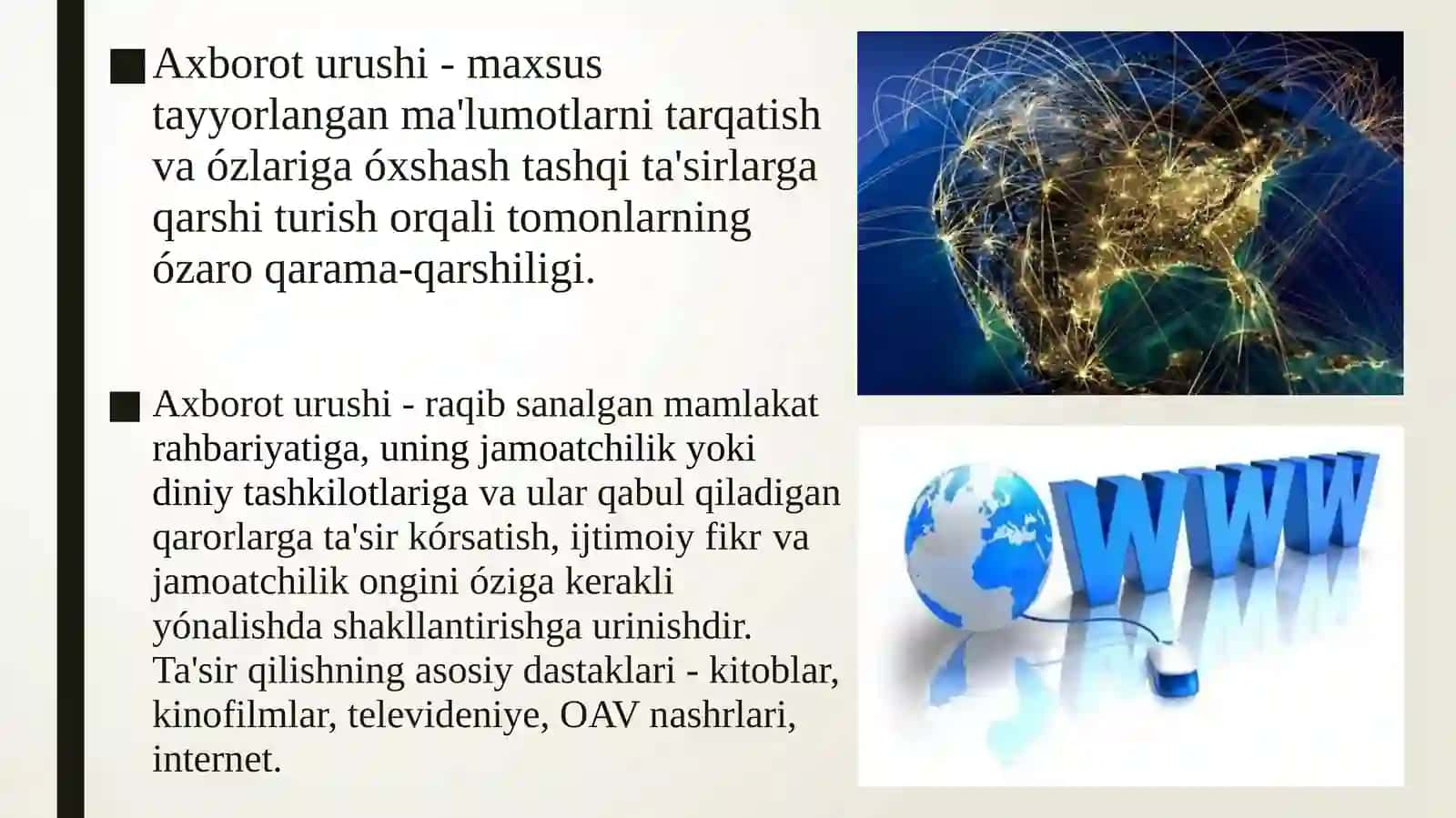 ■ Axborot urushi - maxsus tayyorlangan ma'lumotlarni tarqatish va ózlariga óxshash tashqi ta'sirlarga qarshi turish orqali tomonlarning ózaro qarama-qarshiligi.

■ Axborot urushi - raqib sanalgan mamlakat rahbariyatiga, uning jamoatchilik yoki diniy tashkilotlariga va ular qabul qiladigan qarorlarga ta'sir kórsatish, ijtimoiy fikr va jamoatchilik ongini óziga kerakli yónalishda shakllantirishga urinishdir. Ta'sir qilishning asosiy dastaklari - kitoblar, kinofilmlar, televideniye, OAV nashrlari, internet.

WWW